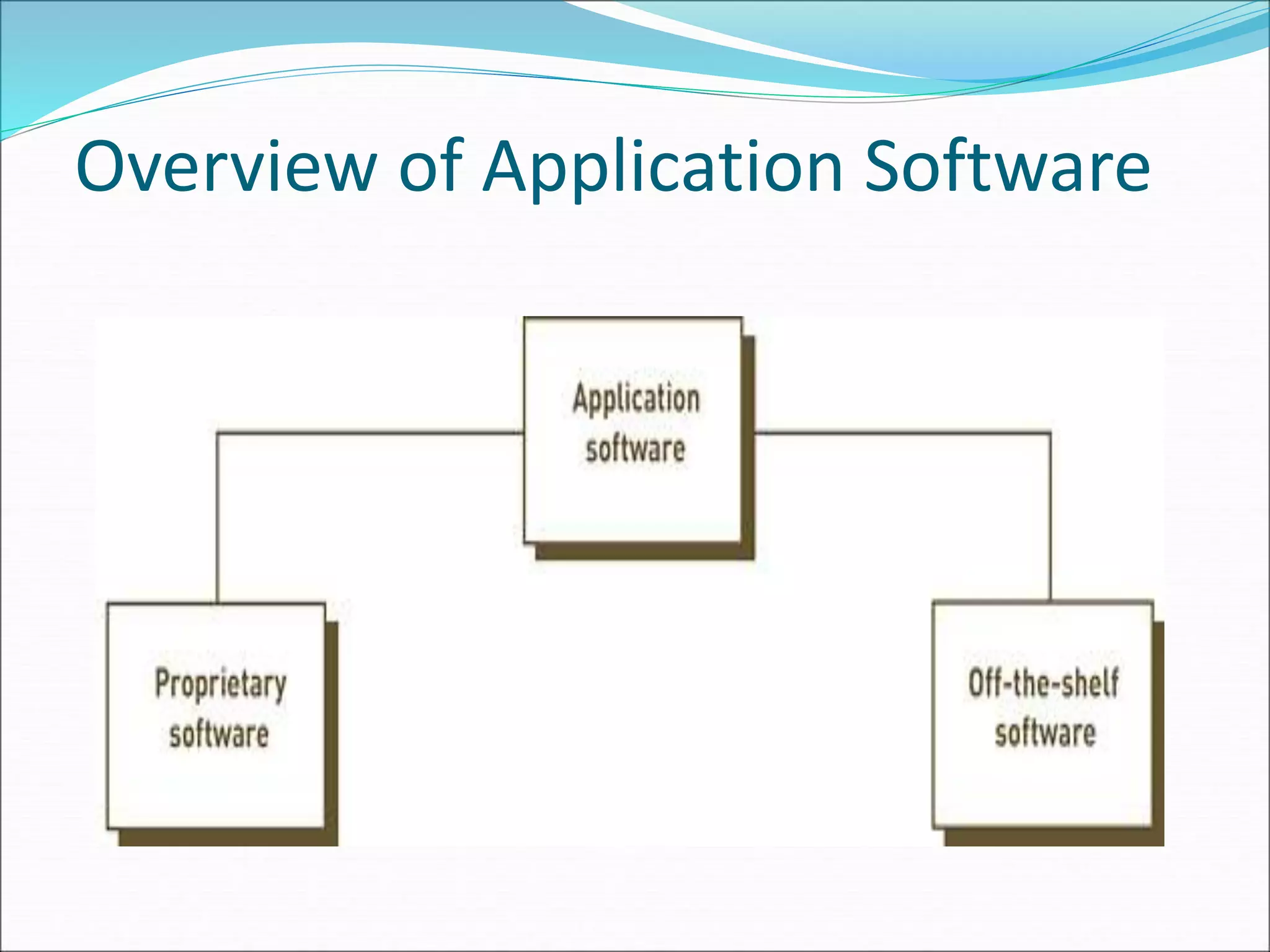 Overview of Application Software

Application software

Proprietary software

Off-the-shelf software